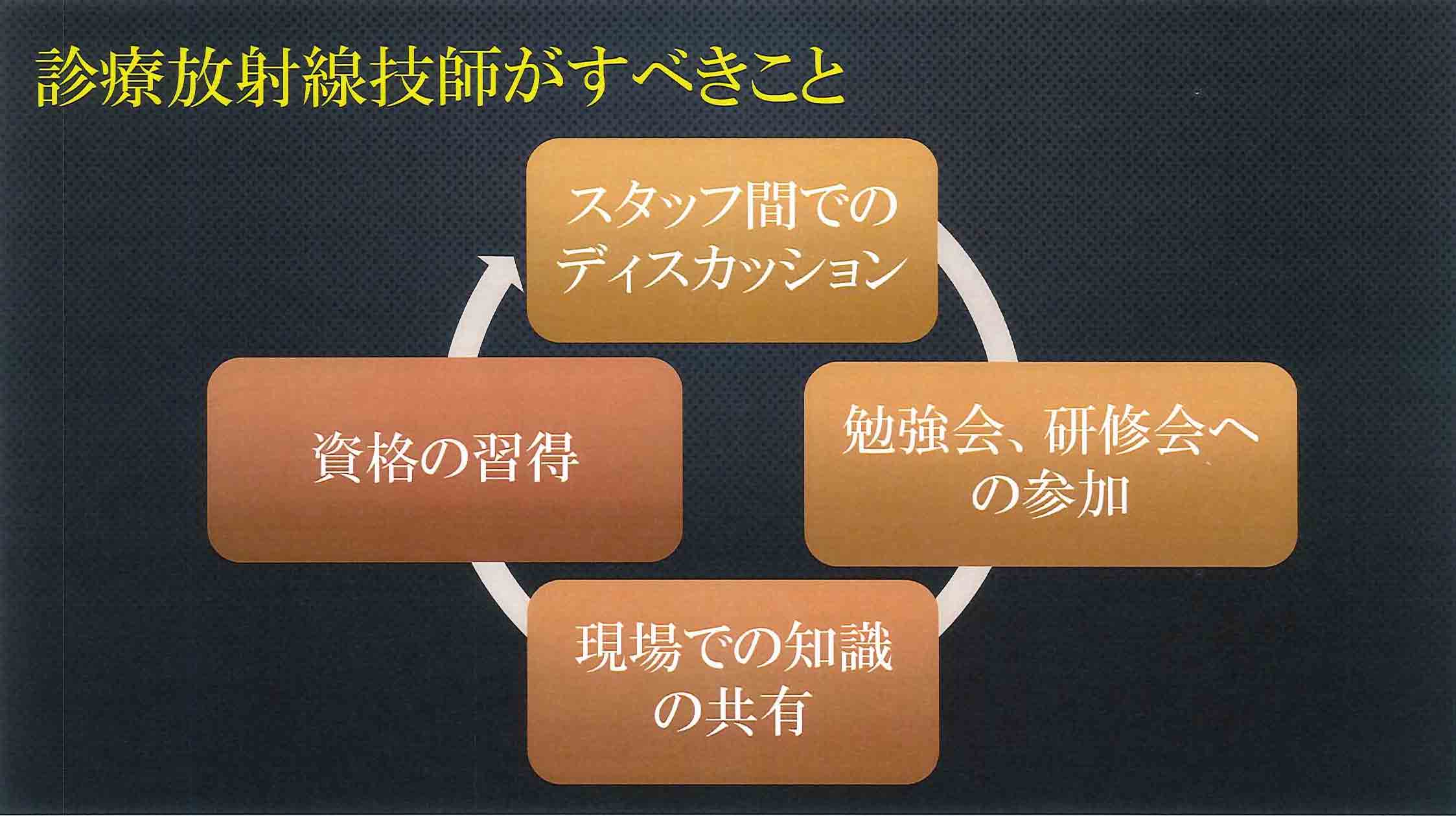 診療放射線技師がすべきこと

スタッフ間でのディスカッション

勉強会、研修会への参加

現場での知識の共有

資格の習得